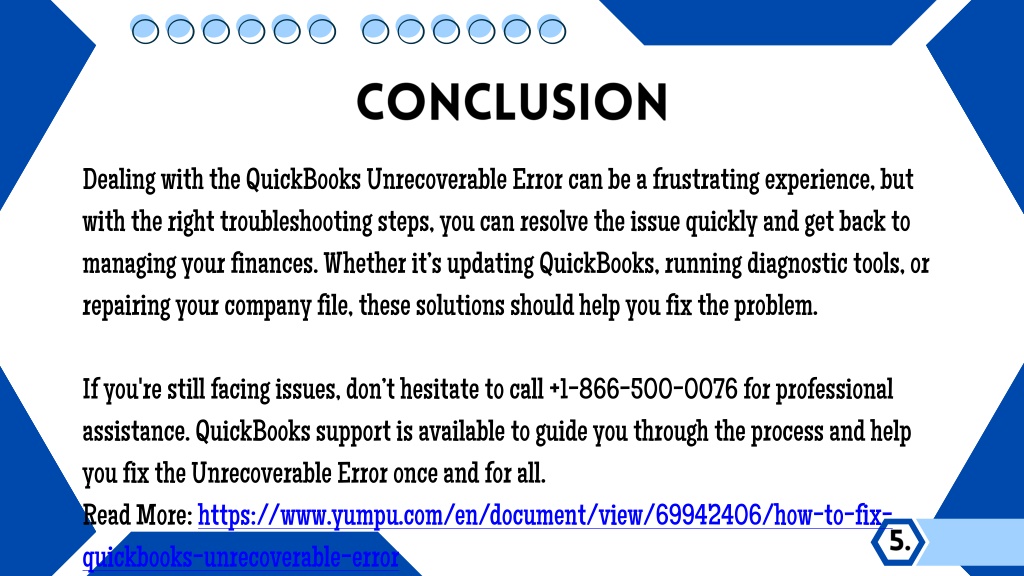 CONCLUSION

Dealing with the QuickBooks Unrecoverable Error can be a frustrating experience, but with the right troubleshooting steps, you can resolve the issue quickly and get back to managing your finances. Whether it's updating QuickBooks, running diagnostic tools, or repairing your company file, these solutions should help you fix the problem.

If you're still facing issues, don't hesitate to call +1-866-500-0076 for professional assistance. QuickBooks support is available to guide you through the process and help you fix the Unrecoverable Error once and for all.
Read More: https://www.yumpu.com/en/document/view/69942406/how-to-fix-quickbooks-unrecoverable-error

5.